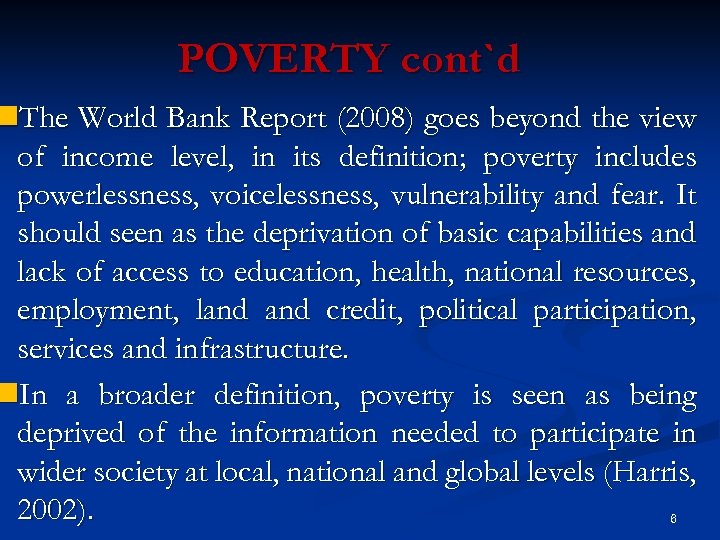 POVERTY cont`d

The World Bank Report (2008) goes beyond the view of income level, in its definition; poverty includes powerlessness, voicelessness, vulnerability and fear. It should seen as the deprivation of basic capabilities and lack of access to education, health, national resources, employment, land and credit, political participation, services and infrastructure.

In a broader definition, poverty is seen as being deprived of the information needed to participate in wider society at local, national and global levels (Harris, 2002).

6